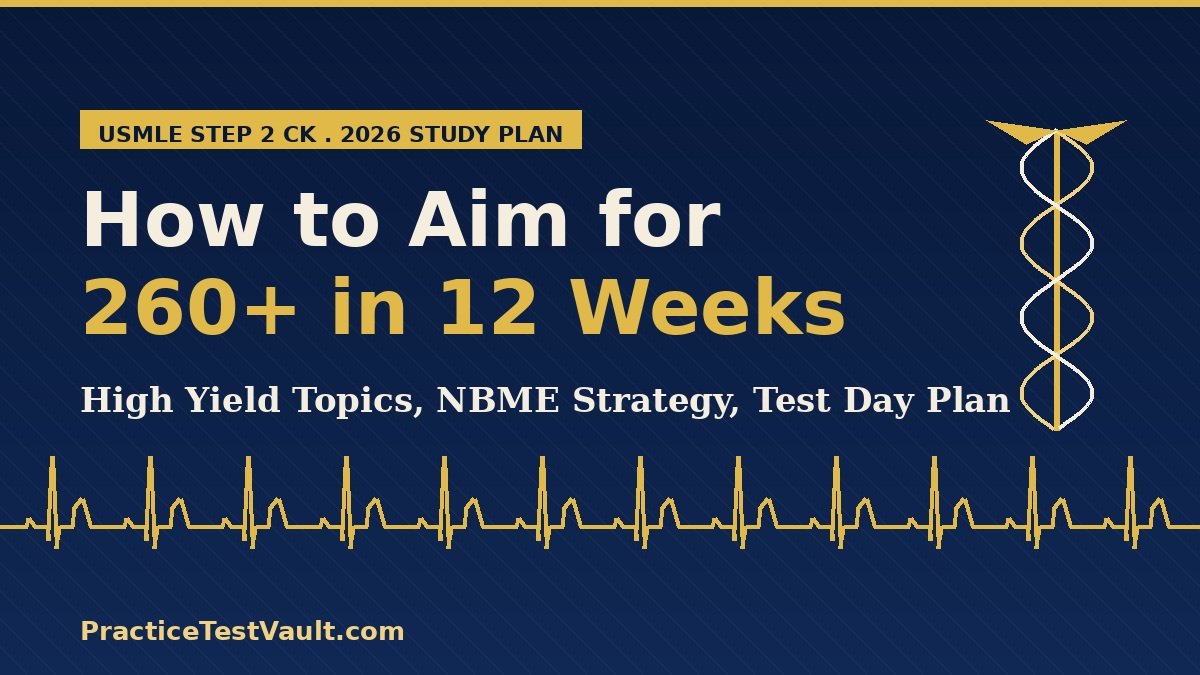 USMLE STEP 2 CK . 2026 STUDY PLAN

How to Aim for
260+ in 12 Weeks

High Yield Topics, NBME Strategy, Test Day Plan

PracticeTestVault.com